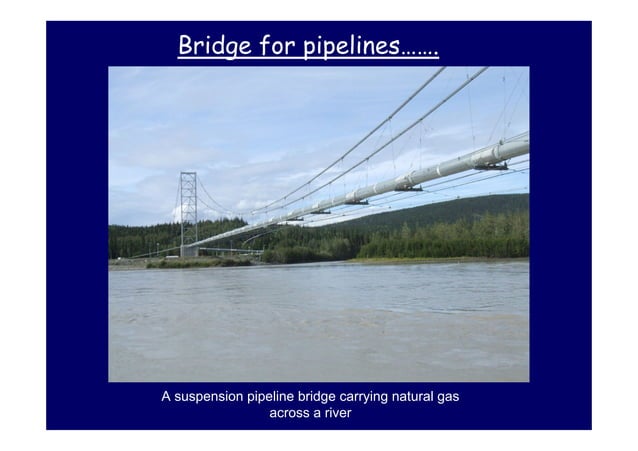 Bridge for pipelines…….

A suspension pipeline bridge carrying natural gas across a river